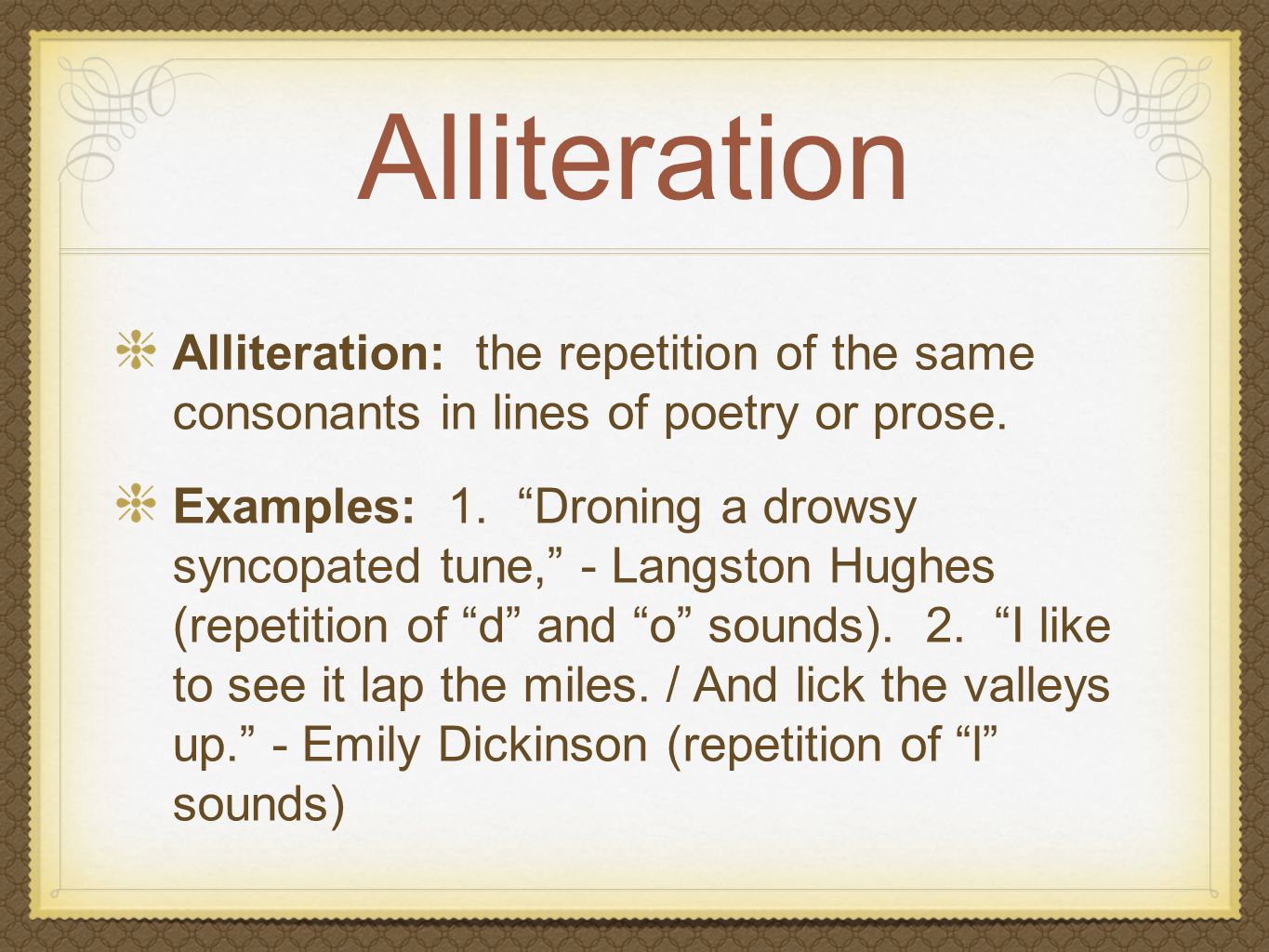 Alliteration

Alliteration: the repetition of the same consonants in lines of poetry or prose.

Examples: 1. “Droning a drowsy syncopated tune,” - Langston Hughes (repetition of “d” and “o” sounds). 2. “I like to see it lap the miles. / And lick the valleys up.” - Emily Dickinson (repetition of “l” sounds)